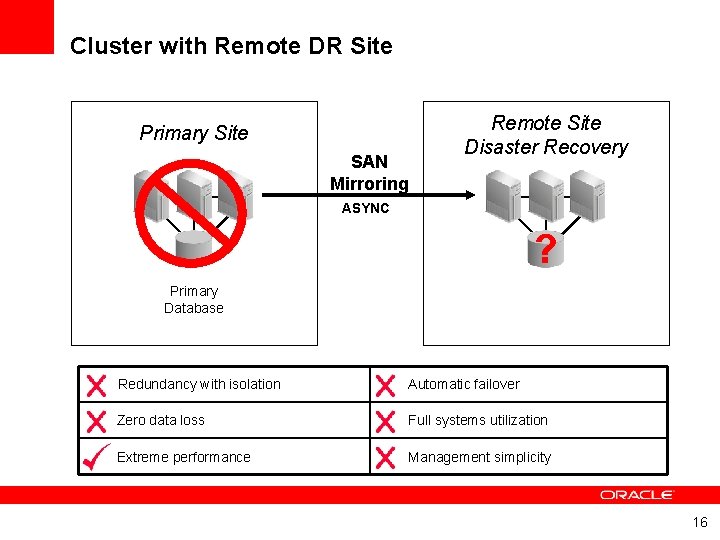 Cluster with Remote DR Site

Primary Site

Primary Database

SAN Mirroring
ASYNC

Remote Site Disaster Recovery

?

| | |
|---|---|
| Redundancy with isolation | Automatic failover |
| Zero data loss | Full systems utilization |
| Extreme performance | Management simplicity |

ORACLE

16